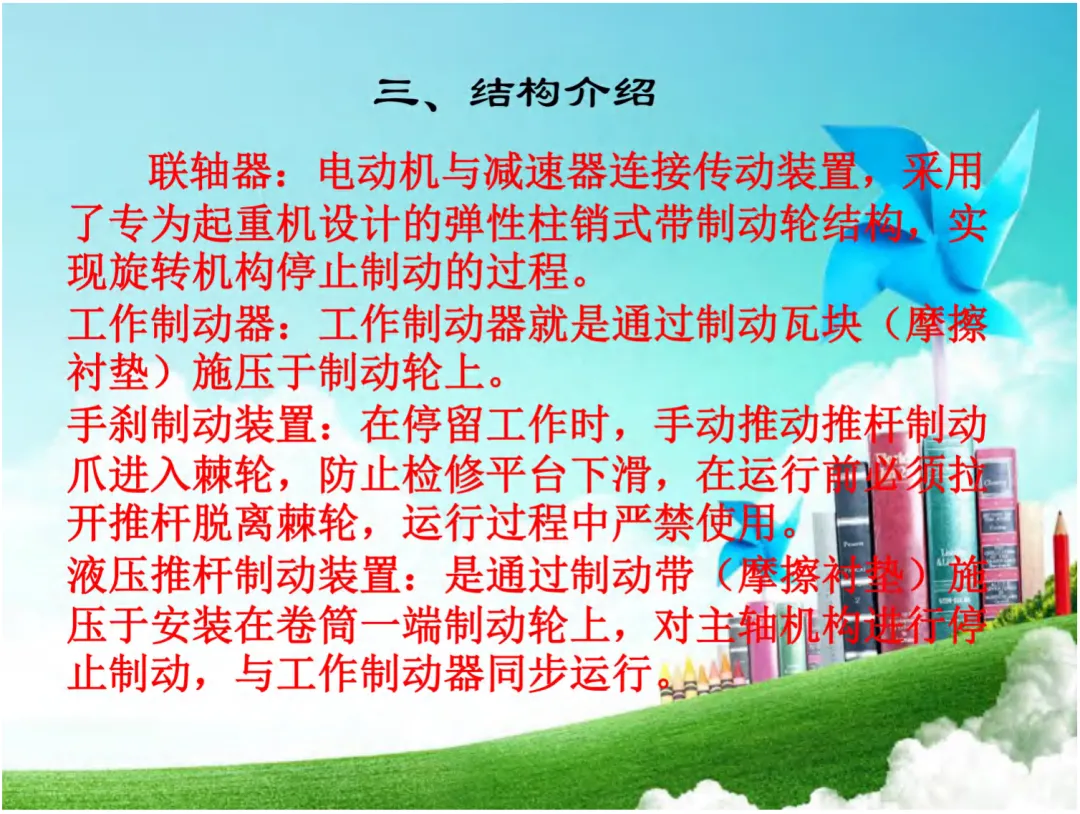 三、结构介绍

联轴器：电动机与减速器连接传动装置，采用了专为起重机设计的弹性柱销式带制动轮结构，实现旋转机构停止制动的过程。

工作制动器：工作制动器就是通过制动瓦块（摩擦衬垫）施压于制动轮上。

手刹制动装置：在停留工作时，手动推动推杆制动爪进入棘轮，防止检修平台下滑，在运行前必须拉开推杆脱离棘轮，运行过程中严禁使用。

液压推杆制动装置：是通过制动带（摩擦衬垫）施压于安装在卷筒一端制动轮上，对主轴机构进行停止制动，与工作制动器同步运行。